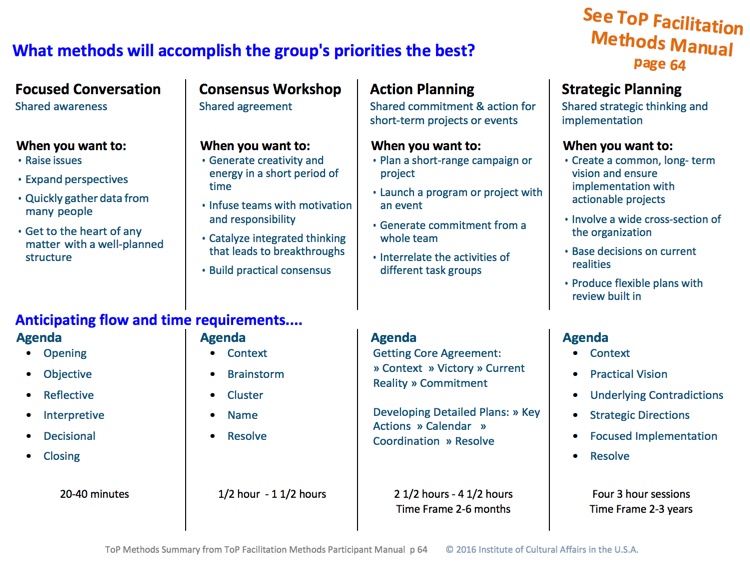 See ToP Facilitation Methods Manual page 64

What methods will accomplish the group's priorities the best?

Focused Conversation
Shared awareness

When you want to:
• Raise issues
• Expand perspectives
• Quickly gather data from many people
• Get to the heart of any matter with a well-planned structure

Consensus Workshop
Shared agreement

When you want to:
• Generate creativity and energy in a short period of time
• Infuse teams with motivation and responsibility
• Catalyze integrated thinking that leads to breakthroughs
• Build practical consensus

Action Planning
Shared commitment & action for short-term projects or events

When you want to:
• Plan a short-range campaign or project
• Launch a program or project with an event
• Generate commitment from a whole team
• Interrelate the activities of different task groups

Strategic Planning
Shared strategic thinking and implementation

When you want to:
• Create a common, long- term vision and ensure implementation with actionable projects
• Involve a wide cross-section of the organization
• Base decisions on current realities
• Produce flexible plans with review built in

Anticipating flow and time requirements....

Agenda
• Opening
• Objective
• Reflective
• Interpretive
• Decisional
• Closing

20-40 minutes

Agenda
• Context
• Brainstorm
• Cluster
• Name
• Resolve

1/2 hour - 1 1/2 hours

Agenda
Getting Core Agreement: » Context » Victory » Current Reality » Commitment

Developing Detailed Plans: » Key Actions » Calendar » Coordination » Resolve

2 1/2 hours - 4 1/2 hours
Time Frame 2-6 months

Agenda
• Context
• Practical Vision
• Underlying Contradictions
• Strategic Directions
• Focused Implementation
• Resolve

Four 3 hour sessions
Time Frame 2-3 years

ToP Methods Summary from ToP Facilitation Methods Participant Manual p 64 © 2016 Institute of Cultural Affairs in the U.S.A.